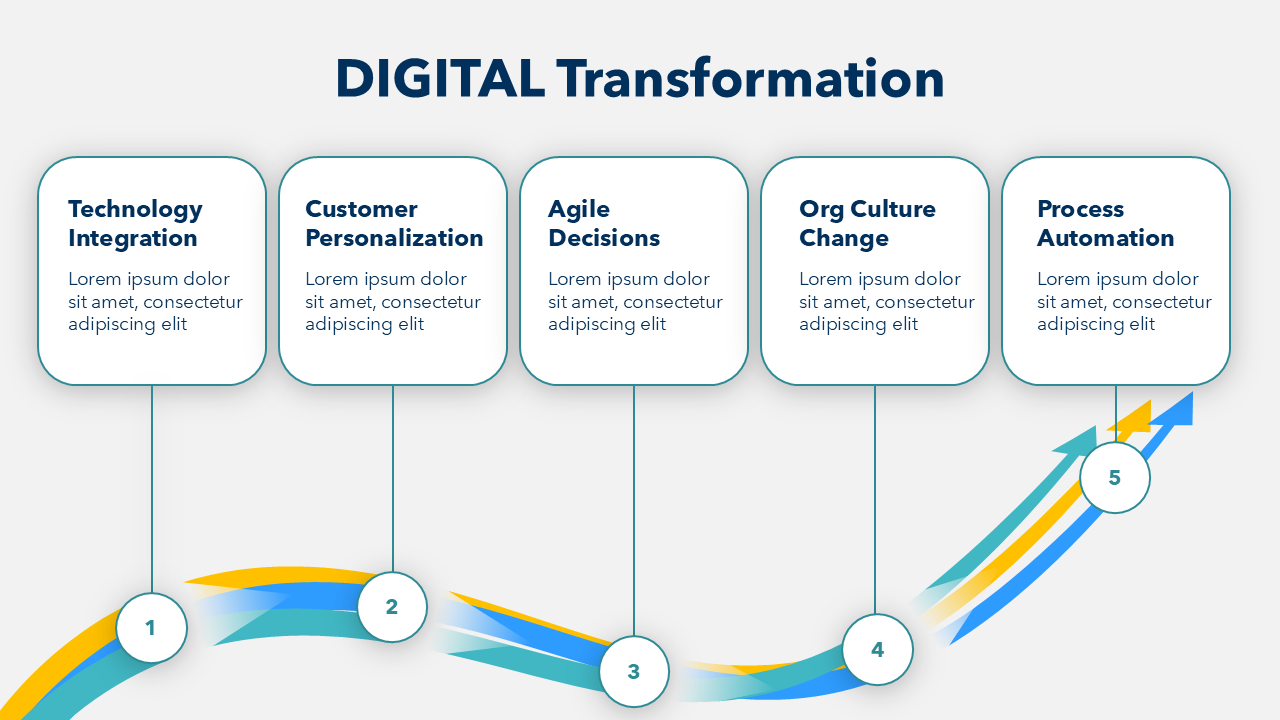 DIGITAL Transformation

Technology Integration
Lorem ipsum dolor sit amet, consectetur adipiscing elit

Customer Personalization
Lorem ipsum dolor sit amet, consectetur adipiscing elit

Agile Decisions
Lorem ipsum dolor sit amet, consectetur adipiscing elit

Org Culture Change
Lorem ipsum dolor sit amet, consectetur adipiscing elit

Process Automation
Lorem ipsum dolor sit amet, consectetur adipiscing elit

1

2

3

4

5